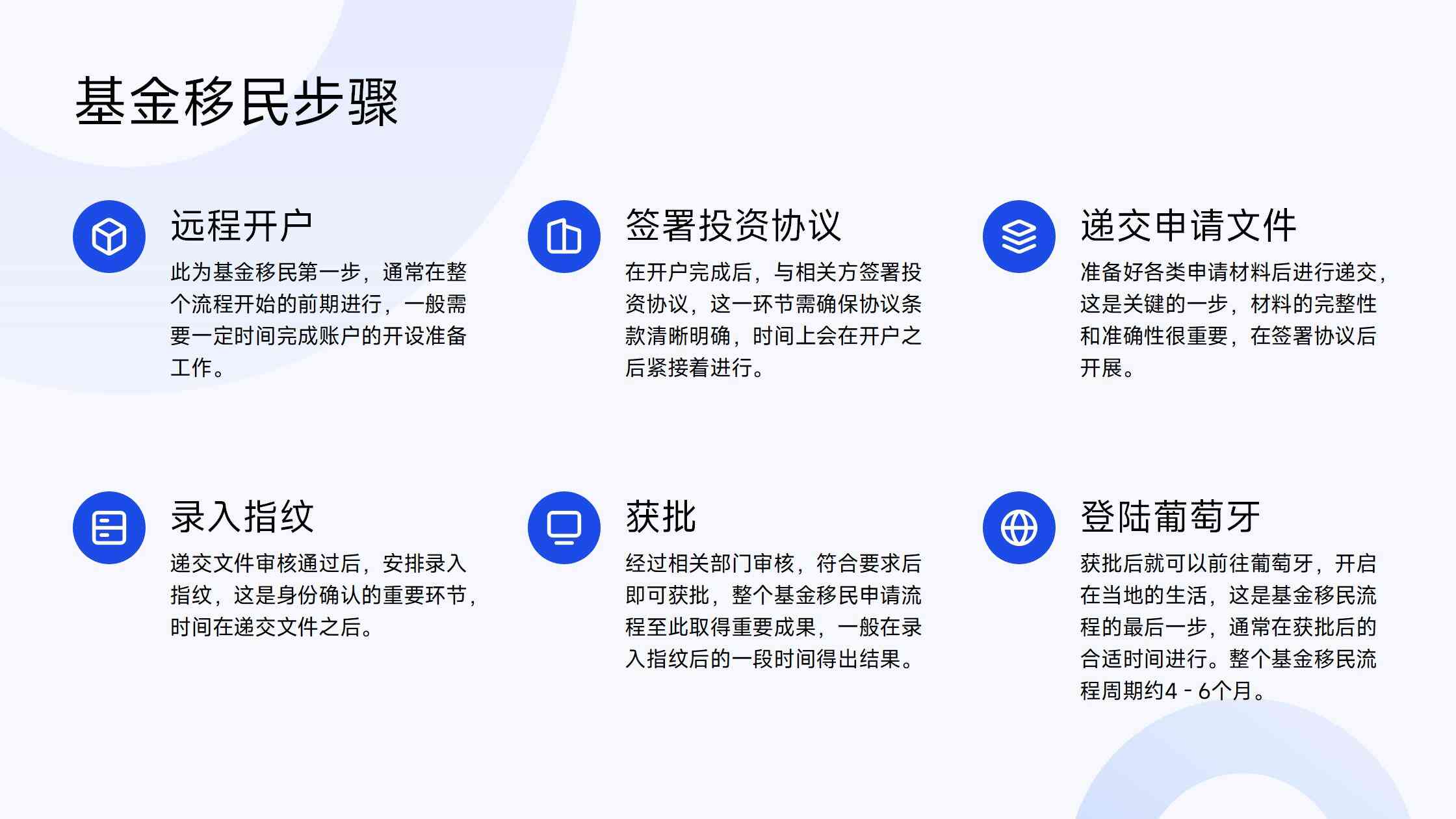 基金移民步骤

远程开户

此为基金移民第一步，通常在整个流程开始的前期进行，一般需要一定时间完成账户的开设准备工作。

签署投资协议

在开户完成后，与相关方签署投资协议，这一环节需确保协议条款清晰明确，时间上会在开户之后紧接着进行。

递交申请文件

准备好各类申请材料后进行递交，这是关键的一步，材料的完整性和准确性很重要，在签署协议后开展。

录入指纹

递交文件审核通过后，安排录入指纹，这是身份确认的重要环节，时间在递交文件之后。

获批

经过相关部门审核，符合要求后即可获批，整个基金移民申请流程至此取得重要成果，一般在录入指纹后的一段时间得出结果。

登陆葡萄牙

获批后就可以前往葡萄牙，开启在当地的生活，这是基金移民流程的最后一步，通常在获批后的合适时间进行。整个基金移民流程周期约4 - 6个月。